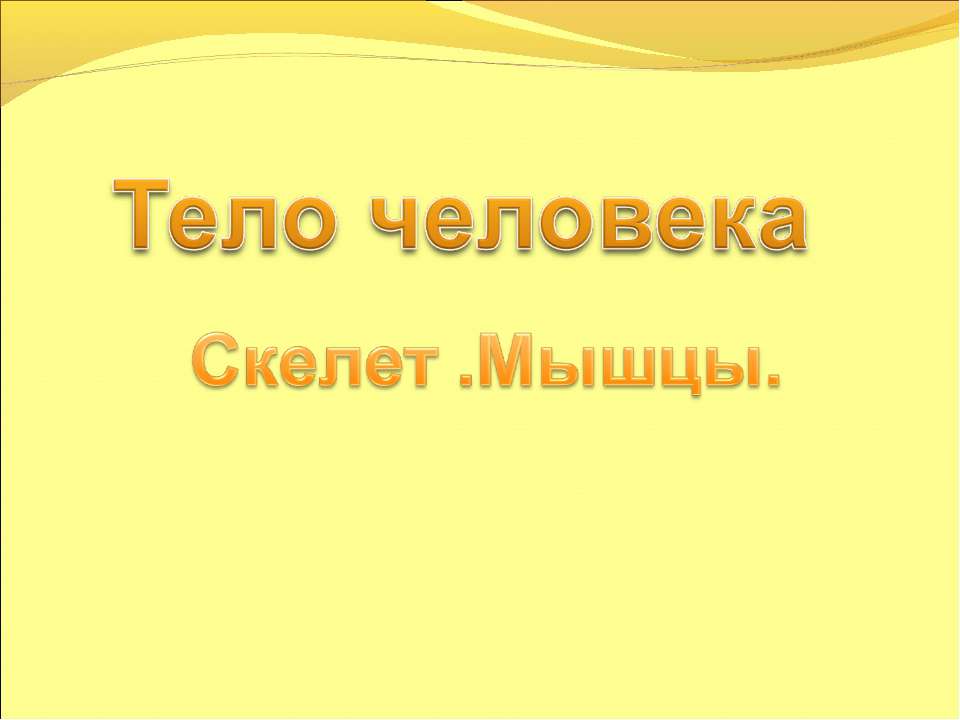 Тело человека

Скелет .Мышцы.